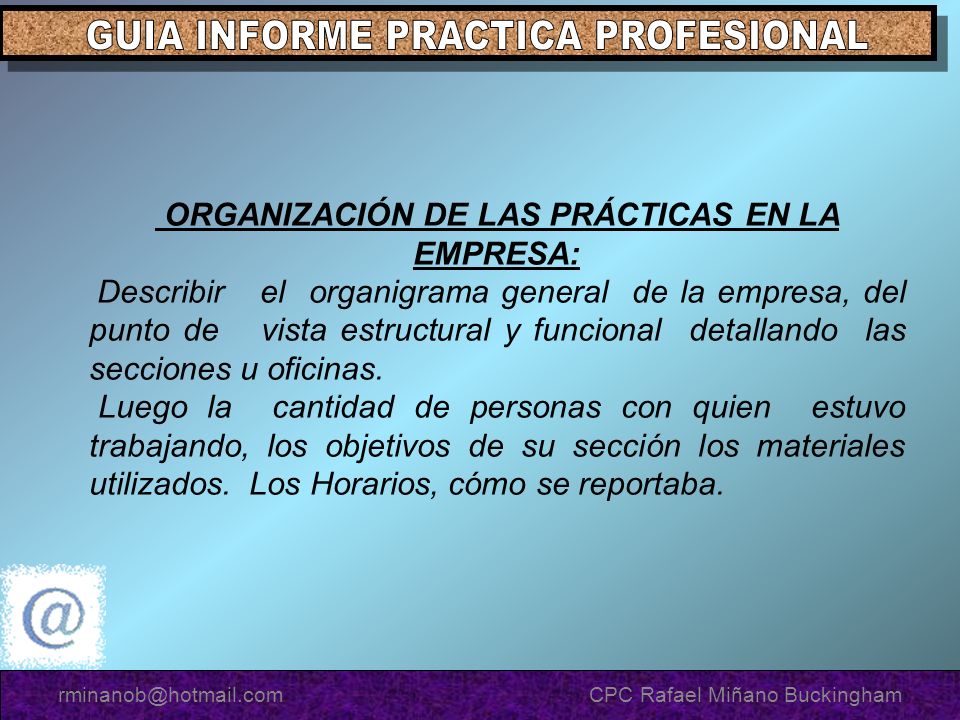 GUIA INFORME PRACTICA PROFESIONAL

ORGANIZACIÓN DE LAS PRÁCTICAS EN LA EMPRESA:

Describir el organigrama general de la empresa, del punto de vista estructural y funcional detallando las secciones u oficinas.

Luego la cantidad de personas con quien estuvo trabajando, los objetivos de su sección los materiales utilizados. Los Horarios, cómo se reportaba.

@

rminanob@hotmail.com

CPC Rafael Miñano Buckingham